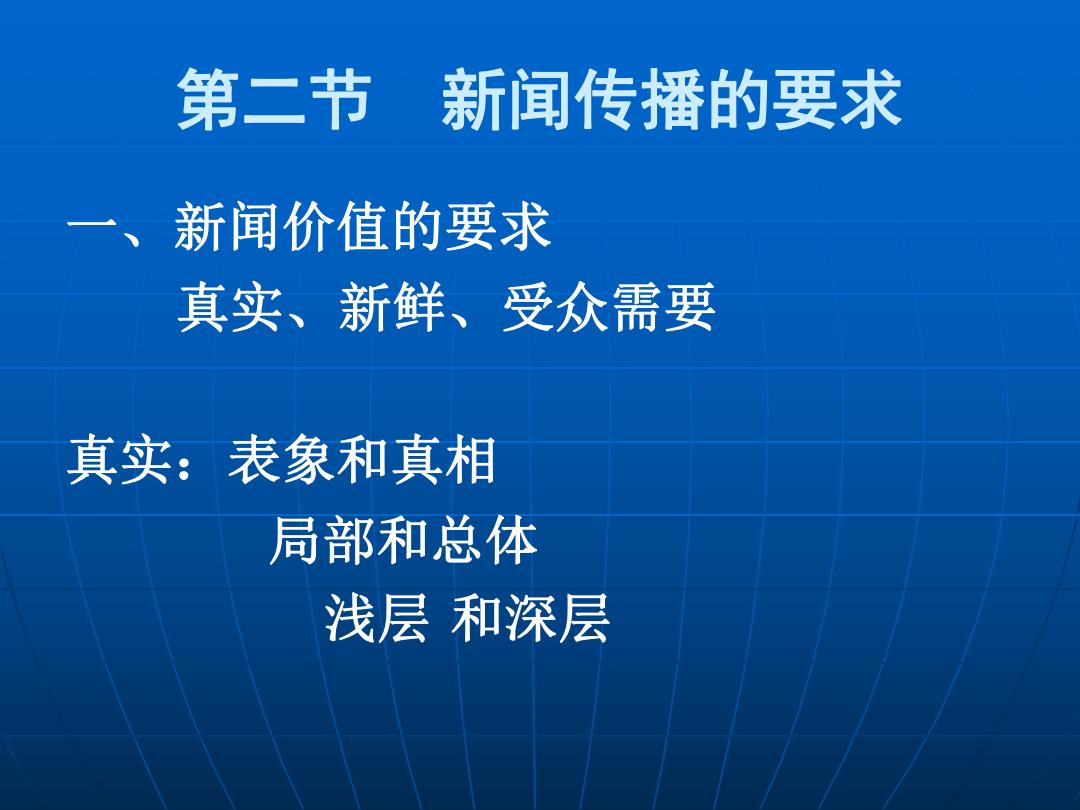 第二节　新闻传播的要求

一、新闻价值的要求

真实、新鲜、受众需要

真实：表象和真相

局部和总体

浅层 和深层